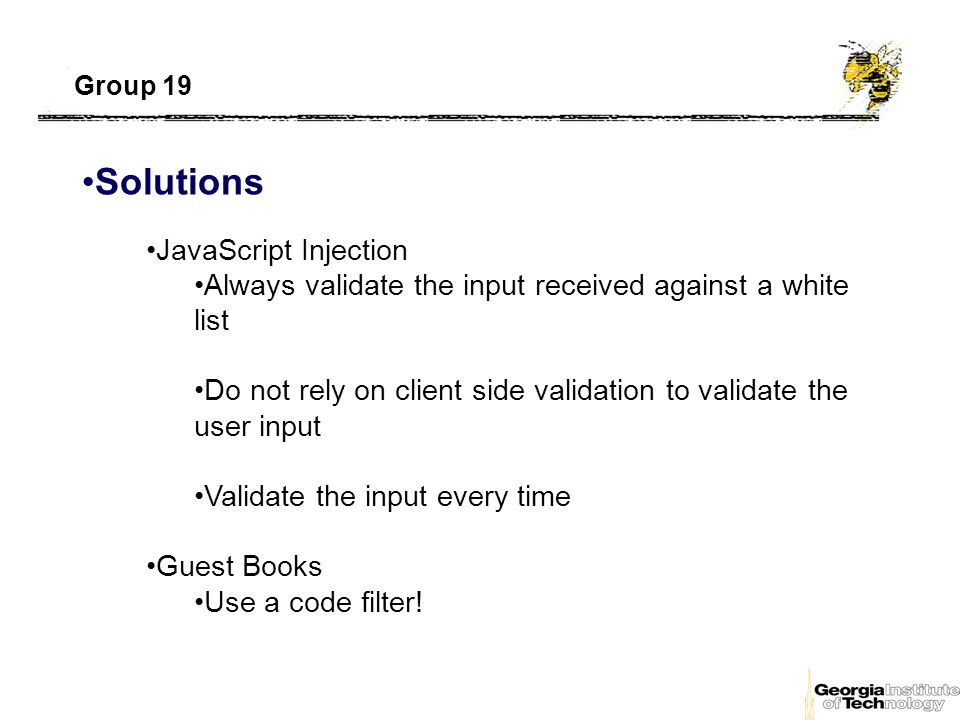 Group 19

•Solutions

•JavaScript Injection

•Always validate the input received against a white list

•Do not rely on client side validation to validate the user input

•Validate the input every time

•Guest Books

•Use a code filter!

Georgia Institute of Technology